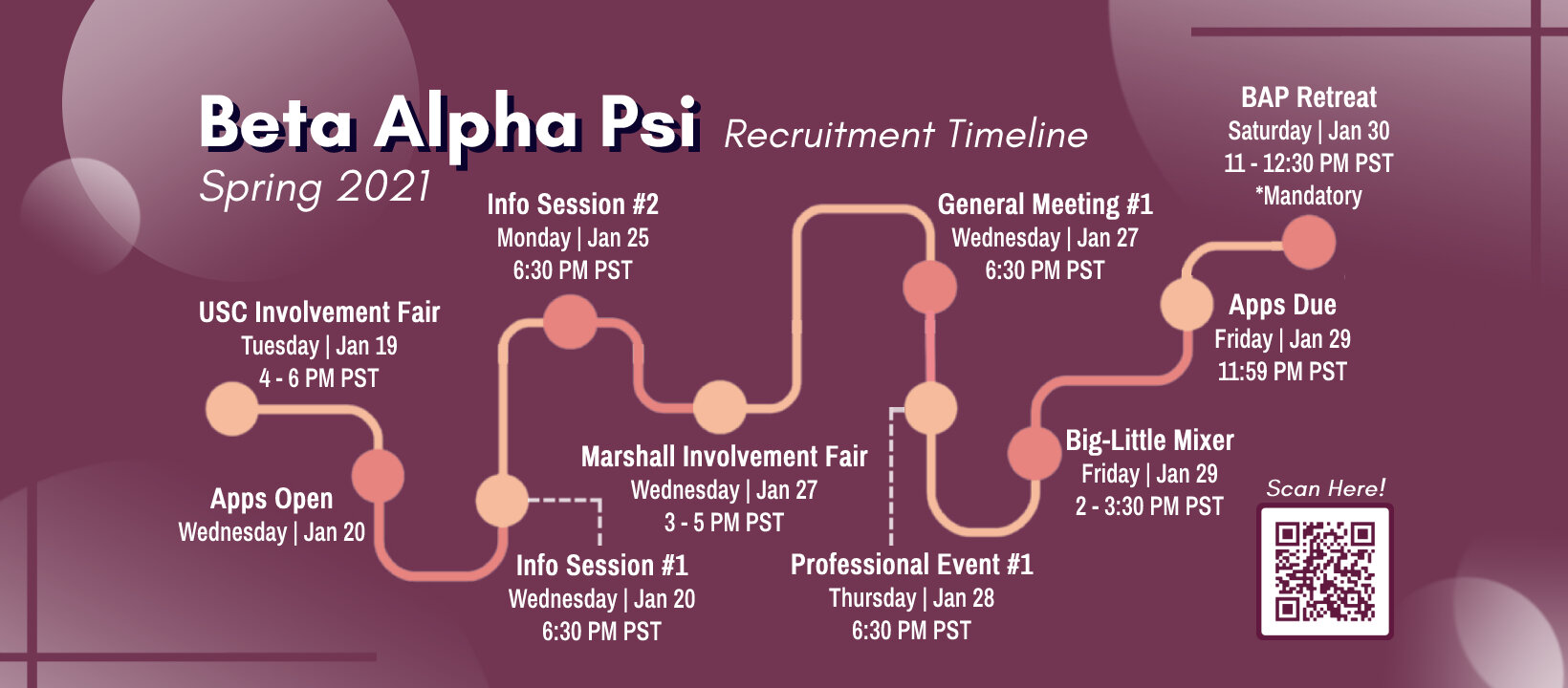 Beta Alpha Psi Recruitment Timeline
Spring 2021

USC Involvement Fair
Tuesday | Jan 19
4 - 6 PM PST

Apps Open
Wednesday | Jan 20

Info Session #1
Wednesday | Jan 20
6:30 PM PST

Info Session #2
Monday | Jan 25
6:30 PM PST

Marshall Involvement Fair
Wednesday | Jan 27
3 - 5 PM PST

General Meeting #1
Wednesday | Jan 27
6:30 PM PST

Professional Event #1
Thursday | Jan 28
6:30 PM PST

Big-Little Mixer
Friday | Jan 29
2 - 3:30 PM PST

Apps Due
Friday | Jan 29
11:59 PM PST

BAP Retreat
Saturday | Jan 30
11 - 12:30 PM PST
*Mandatory

Scan Here!